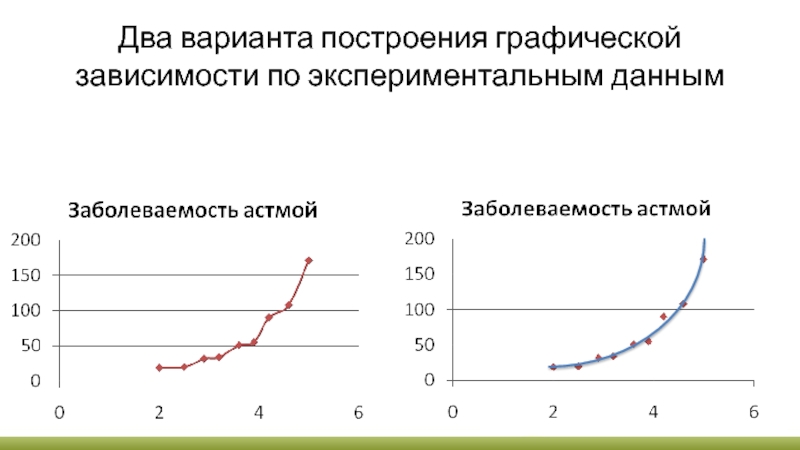 Два варианта построения графической зависимости по экспериментальным данным

Заболеваемость астмой

200
150
100
50
0

0 2 4 6

Заболеваемость астмой

200
150
100
50
0

0 2 4 6